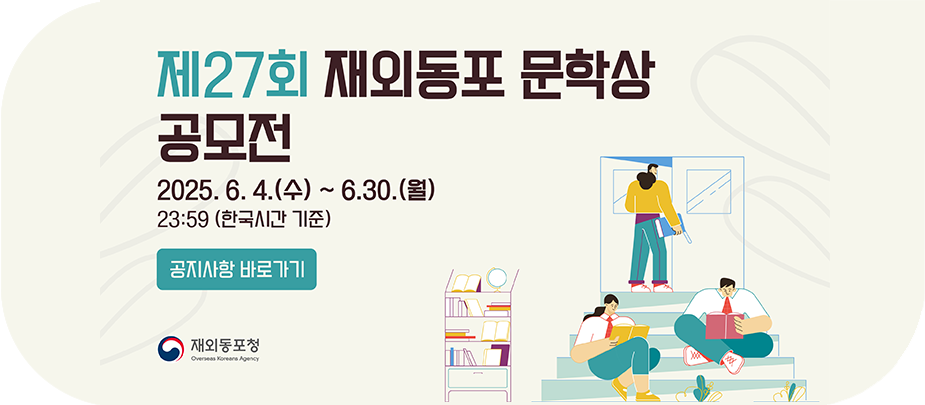 제27회 재외동포 문학상 공모전

2025. 6. 4.(수) ~ 6.30.(월)
23:59 (한국시간 기준)

공지사항 바로가기

재외동포청
Overseas Koreans Agency